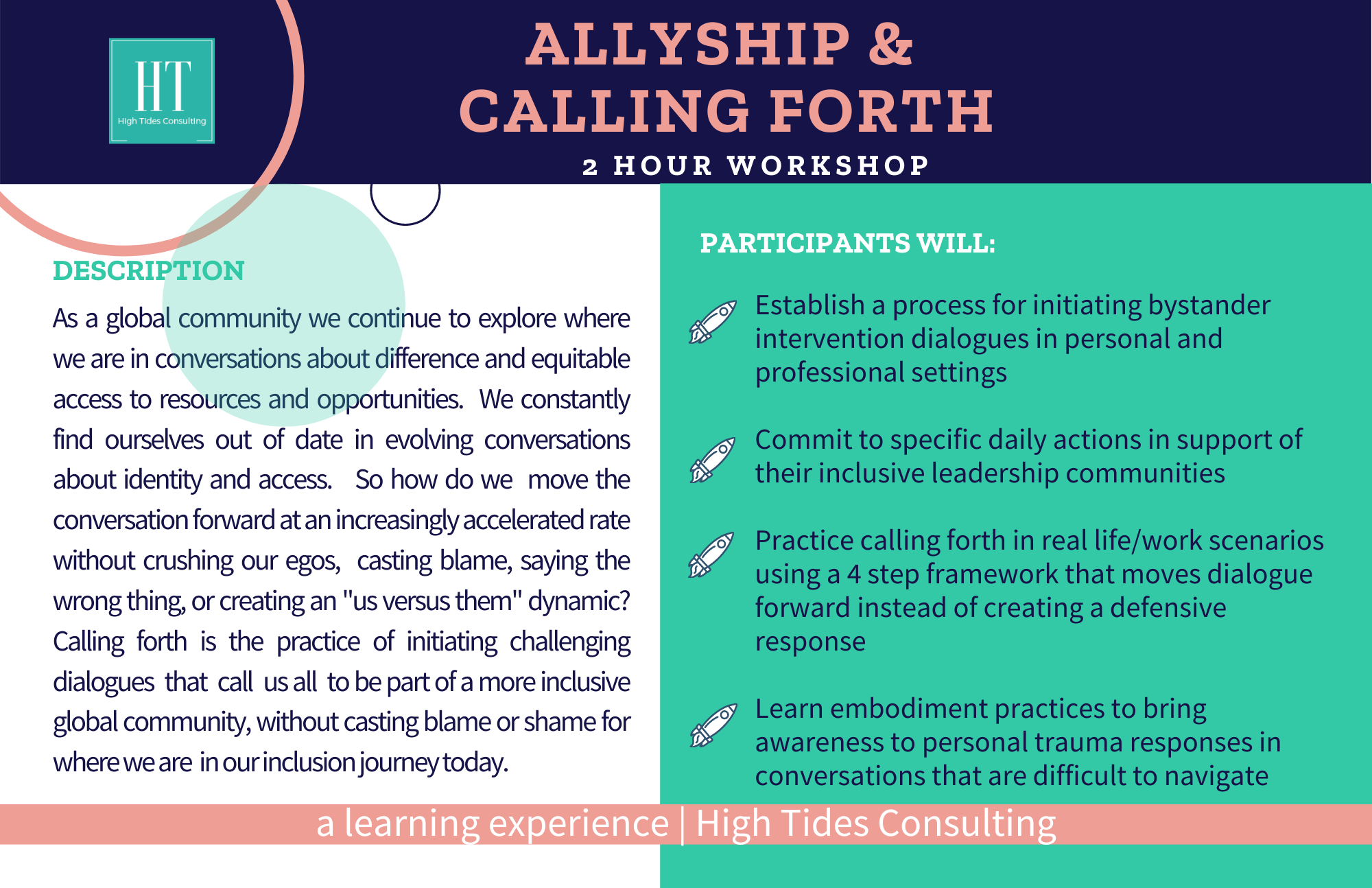 HT
High Tides Consulting

ALLYSHIP &
CALLING FORTH
2 HOUR WORKSHOP

DESCRIPTION

As a global community we continue to explore where we are in conversations about difference and equitable access to resources and opportunities. We constantly find ourselves out of date in evolving conversations about identity and access. So how do we move the conversation forward at an increasingly accelerated rate without crushing our egos, casting blame, saying the wrong thing, or creating an "us versus them" dynamic? Calling forth is the practice of initiating challenging dialogues that call us all to be part of a more inclusive global community, without casting blame or shame for where we are in our inclusion journey today.

PARTICIPANTS WILL:

Establish a process for initiating bystander intervention dialogues in personal and professional settings

Commit to specific daily actions in support of their inclusive leadership communities

Practice calling forth in real life/work scenarios using a 4 step framework that moves dialogue forward instead of creating a defensive response

Learn embodiment practices to bring awareness to personal trauma responses in conversations that are difficult to navigate

a learning experience | High Tides Consulting